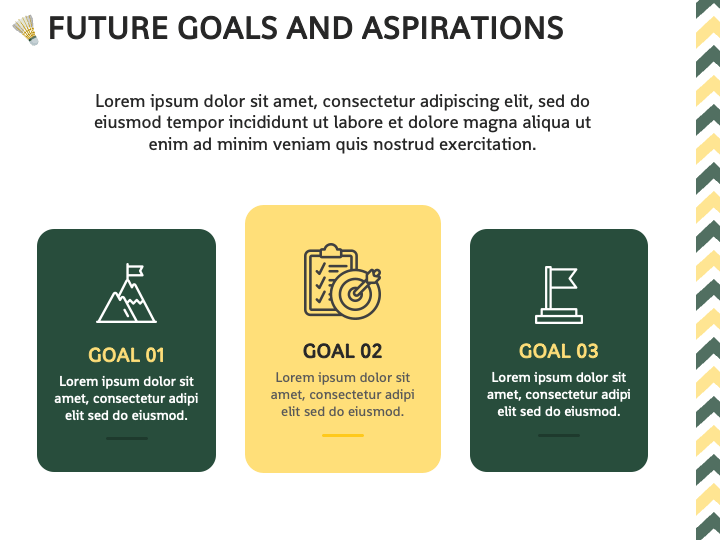 FUTURE GOALS AND ASPIRATIONS

Lorem ipsum dolor sit amet, consectetur adipiscing elit, sed do eiusmod tempor incididunt ut labore et dolore magna aliqua ut enim ad minim veniam quis nostrud exercitation.

GOAL 01

Lorem ipsum dolor sit amet, consectetur adipi elit sed do eiusmod.

GOAL 02

Lorem ipsum dolor sit amet, consectetur adipi elit sed do eiusmod.

GOAL 03

Lorem ipsum dolor sit amet, consectetur adipi elit sed do eiusmod.